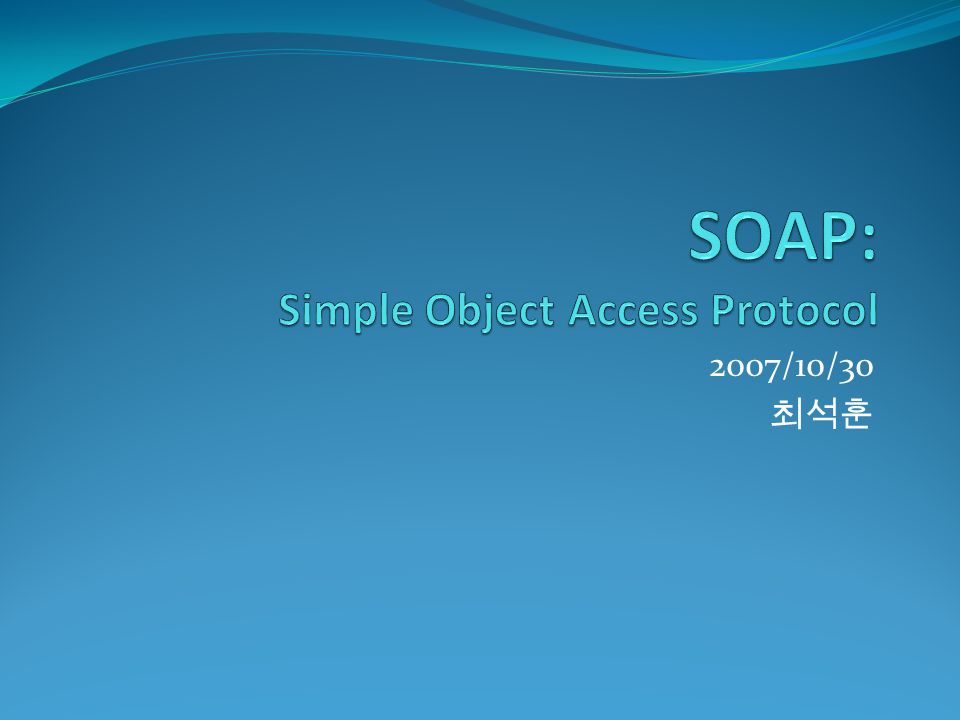 SOAP:
Simple Object Access Protocol

2007/10/30
최석훈